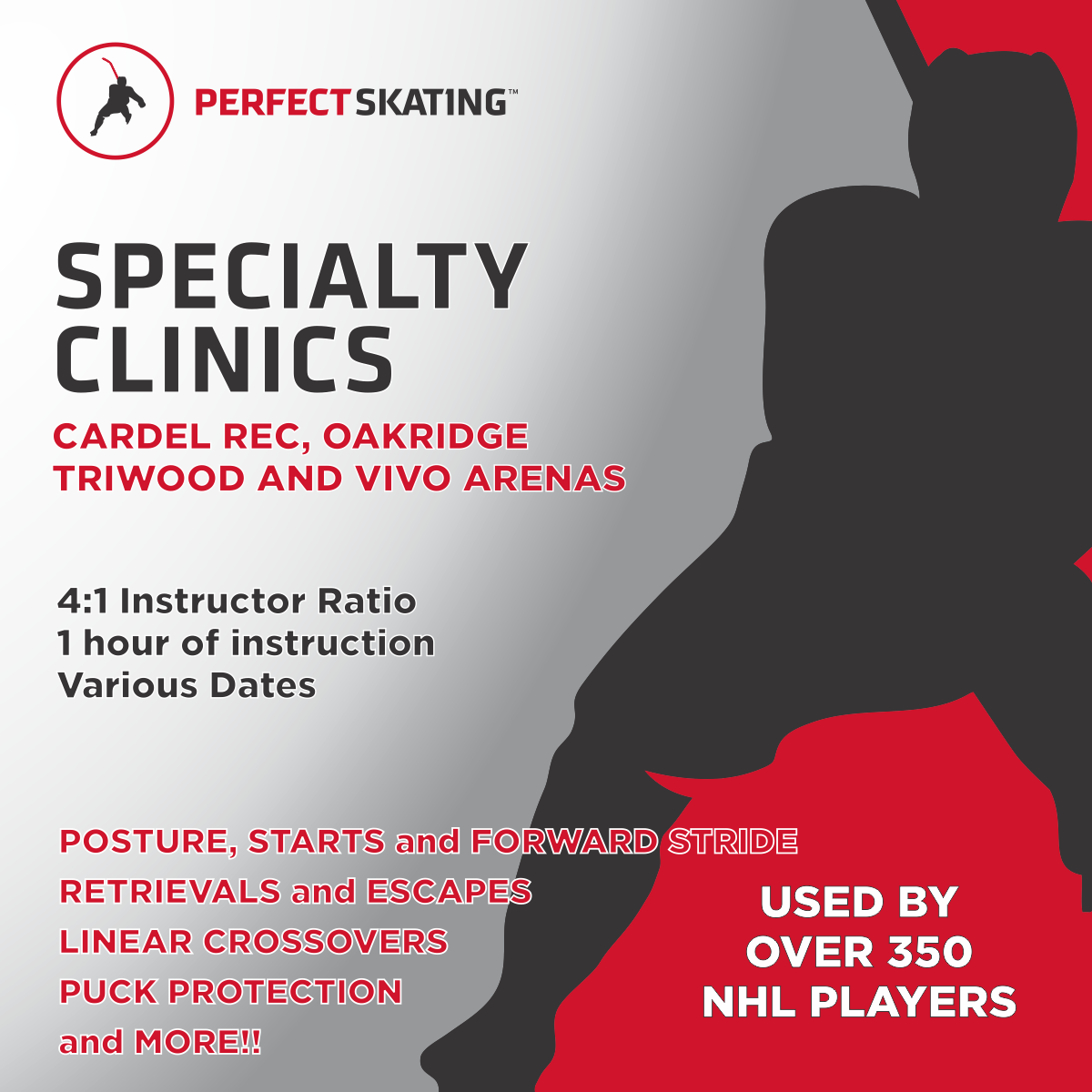 PERFECT SKATING™

SPECIALTY CLINICS

CARDEL REC, OAKRIDGE TRIWOOD AND VIVO ARENAS

4:1 Instructor Ratio
1 hour of instruction
Various Dates

POSTURE, STARTS and FORWARD STRIDE
RETRIEVALS and ESCAPES
LINEAR CROSSOVERS
PUCK PROTECTION
and MORE!!

USED BY OVER 350 NHL PLAYERS